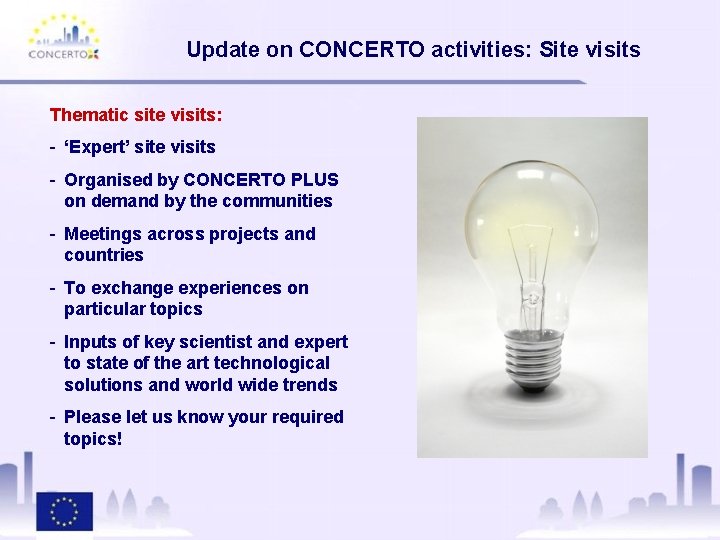 CONCERTO

Update on CONCERTO activities: Site visits

Thematic site visits:

- ‘Expert’ site visits

- Organised by CONCERTO PLUS on demand by the communities

- Meetings across projects and countries

- To exchange experiences on particular topics

- Inputs of key scientist and expert to state of the art technological solutions and world wide trends

- Please let us know your required topics!